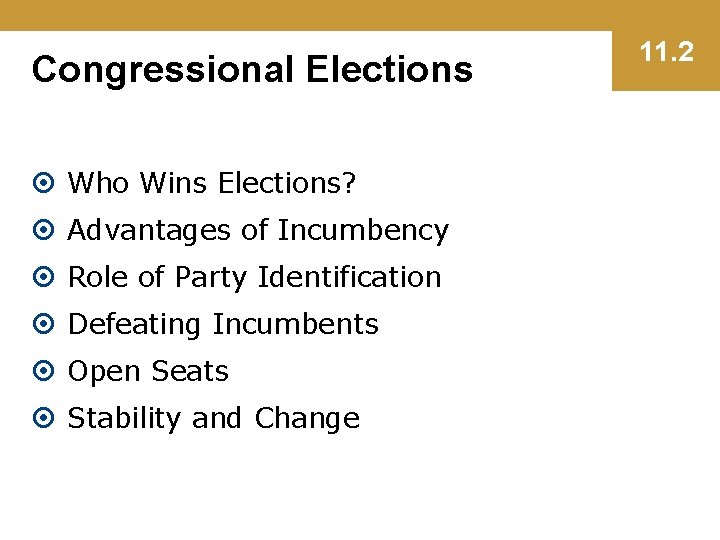 Congressional Elections

11.2

Who Wins Elections?

Advantages of Incumbency

Role of Party Identification

Defeating Incumbents

Open Seats

Stability and Change